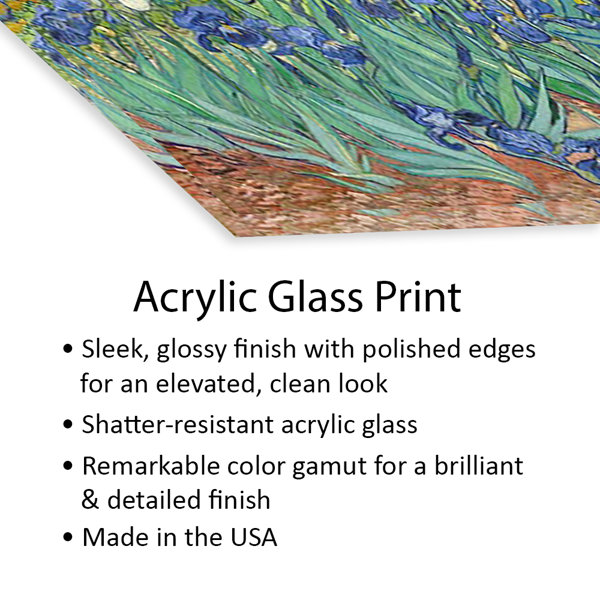 Acrylic Glass Print

• Sleek, glossy finish with polished edges for an elevated, clean look
• Shatter-resistant acrylic glass
• Remarkable color gamut for a brilliant & detailed finish
• Made in the USA